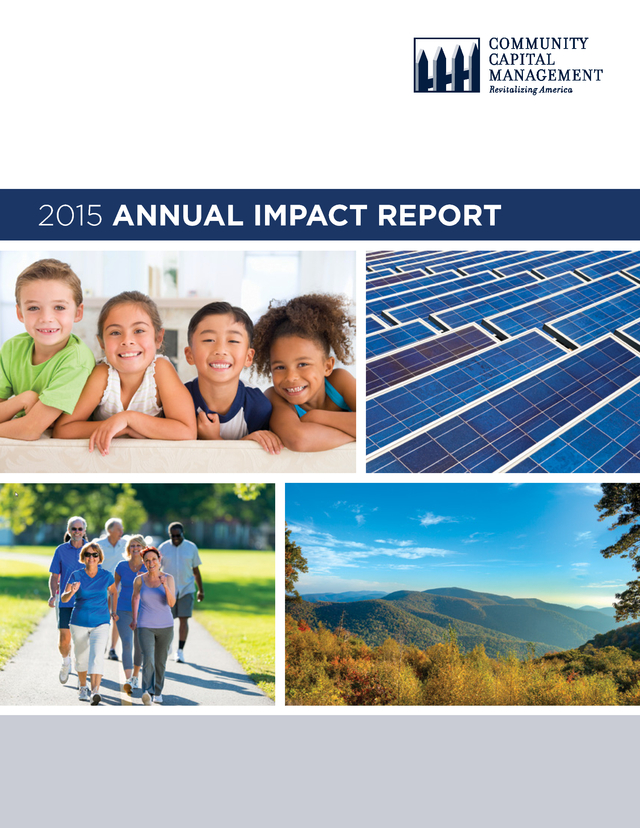 COMMUNITY
CAPITAL
MANAGEMENT
Revitalizing America

2015 ANNUAL IMPACT REPORT